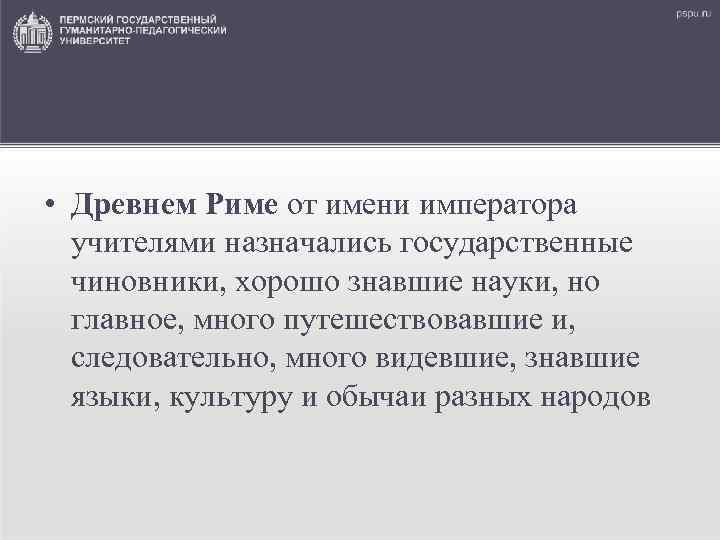 ПЕРМСКИЙ ГОСУДАРСТВЕННЫЙ ГУМАНИТАРНО-ПЕДАГОГИЧЕСКИЙ УНИВЕРСИТЕТ

pspu.ru

• Древнем Риме от имени императора учителями назначались государственные чиновники, хорошо знавшие науки, но главное, много путешествовавшие и, следовательно, много видевшие, знавшие языки, культуру и обычаи разных народов